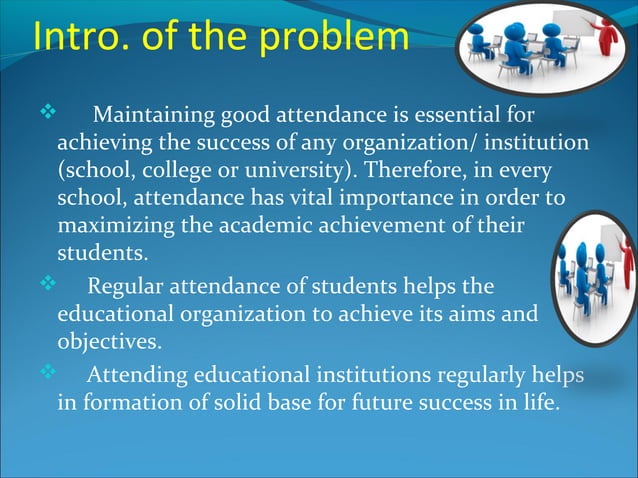 Intro. of the problem

❖ Maintaining good attendance is essential for achieving the success of any organization/ institution (school, college or university). Therefore, in every school, attendance has vital importance in order to maximizing the academic achievement of their students.

❖ Regular attendance of students helps the educational organization to achieve its aims and objectives.

❖ Attending educational institutions regularly helps in formation of solid base for future success in life.